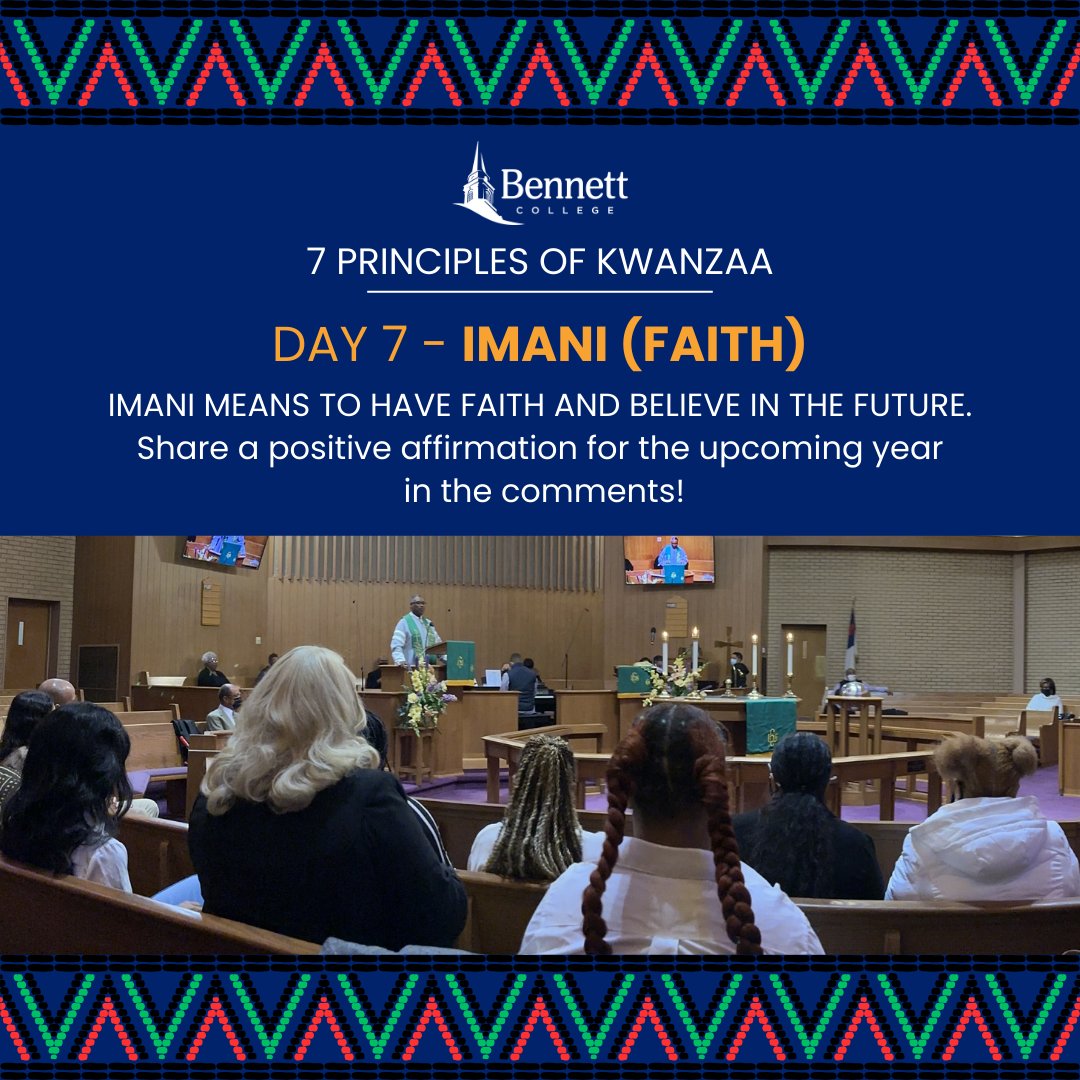 Bennett
COLLEGE

7 PRINCIPLES OF KWANZAA

DAY 7 - IMANI (FAITH)

IMANI MEANS TO HAVE FAITH AND BELIEVE IN THE FUTURE. Share a positive affirmation for the upcoming year in the comments!